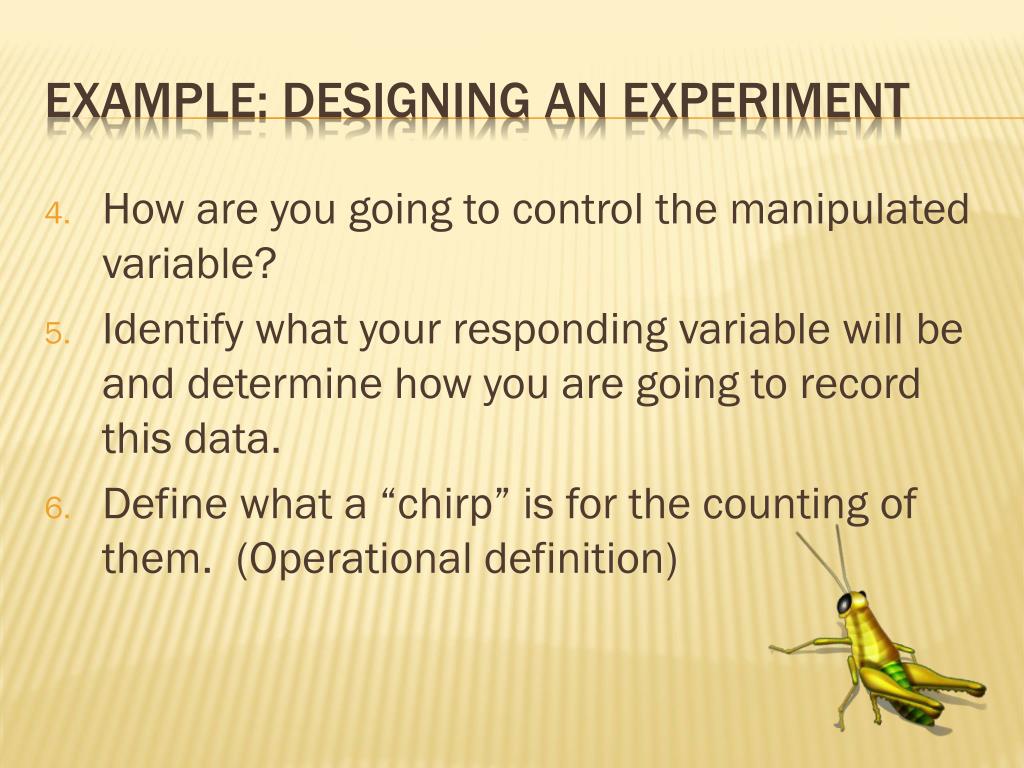 EXAMPLE: DESIGNING AN EXPERIMENT

4. How are you going to control the manipulated variable?
5. Identify what your responding variable will be and determine how you are going to record this data.
6. Define what a “chirp” is for the counting of them.  (Operational definition)